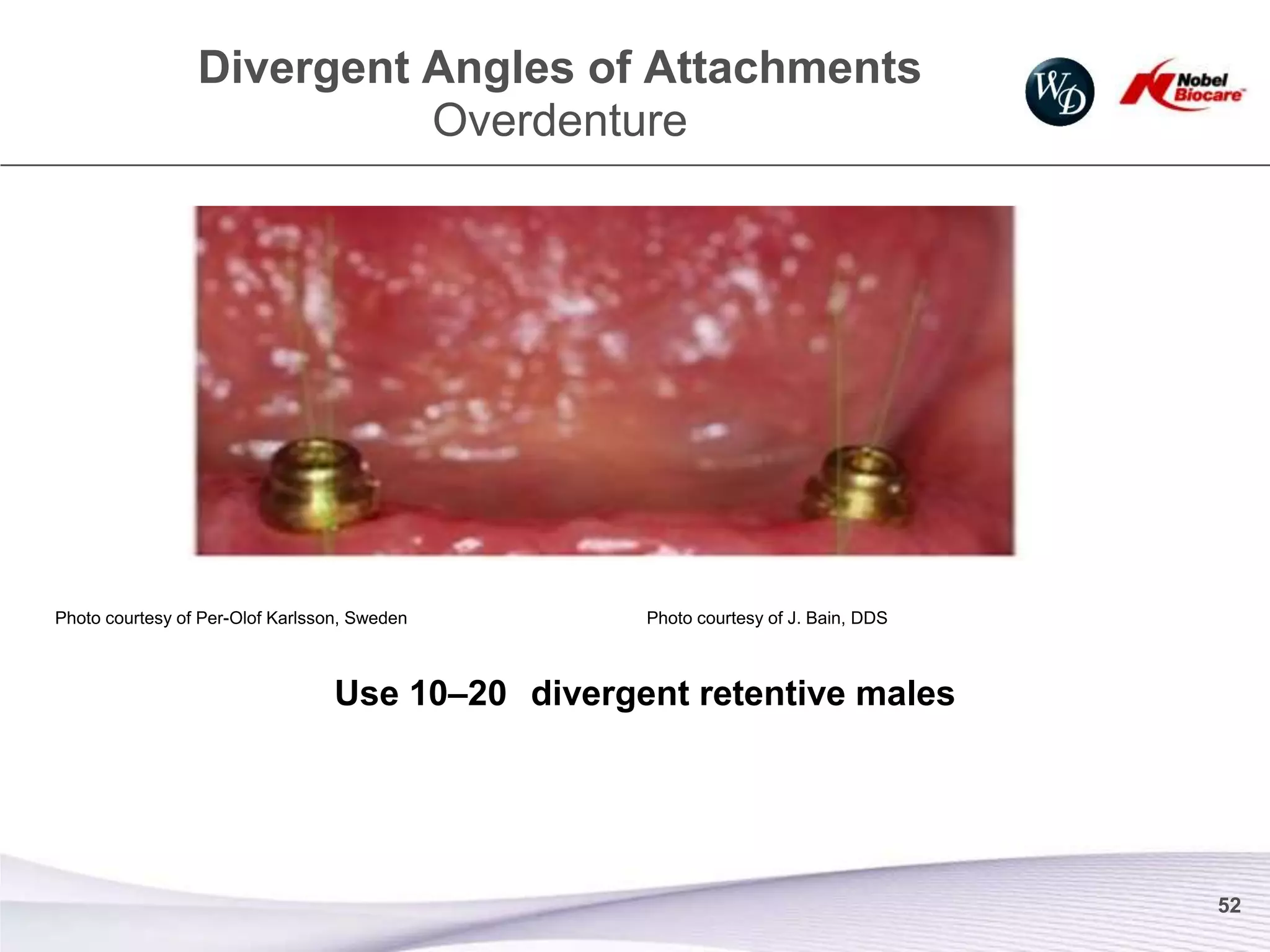 Divergent Angles of Attachments
Overdenture

WD

Nobel Biocare

Photo courtesy of Per-Olof Karlsson, Sweden

Photo courtesy of J. Bain, DDS

Use 10–20 divergent retentive males

52